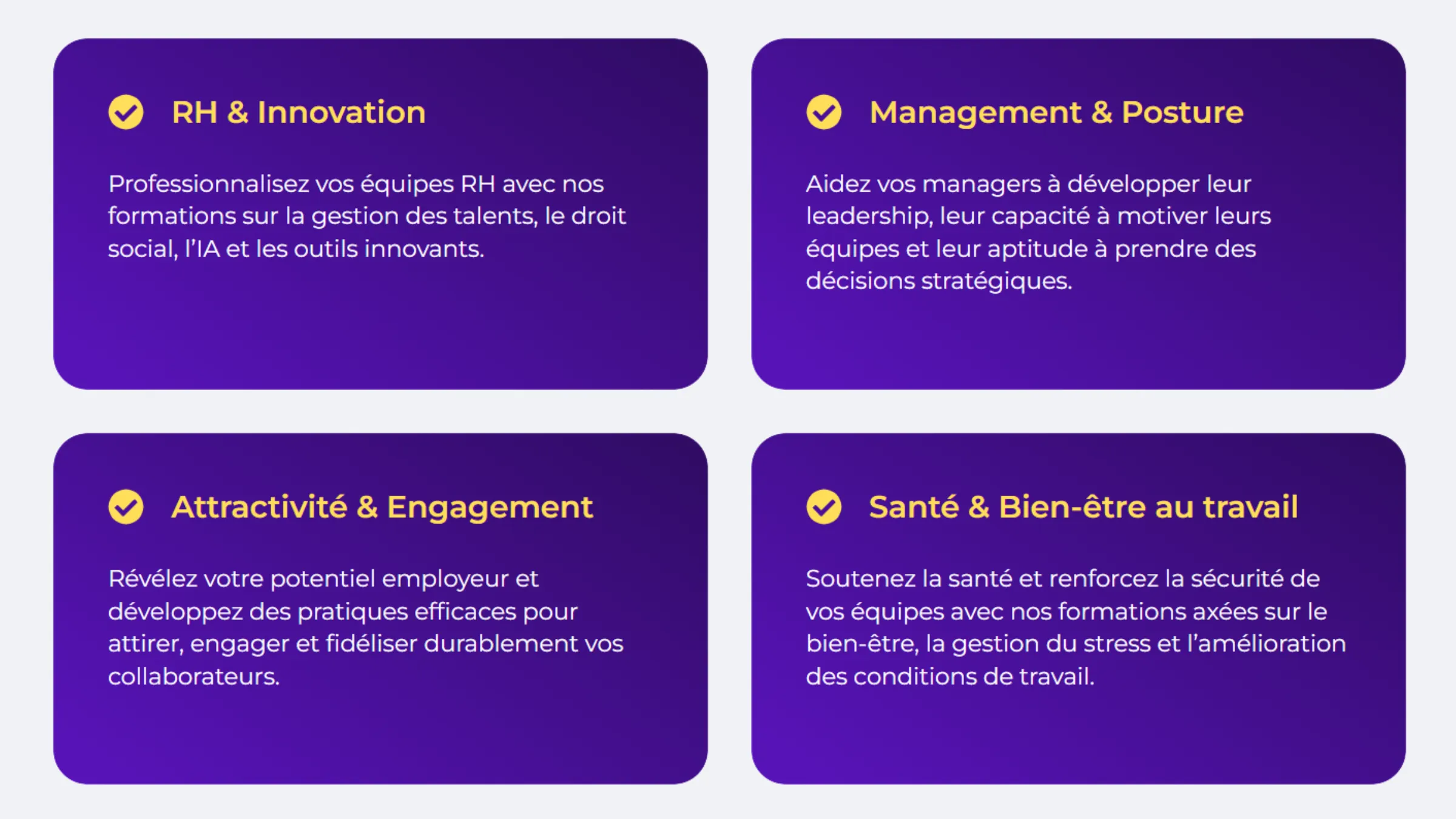 RH & Innovation

Professionnalisez vos équipes RH avec nos formations sur la gestion des talents, le droit social, l'IA et les outils innovants.

Management & Posture

Aidez vos managers à développer leur leadership, leur capacité à motiver leurs équipes et leur aptitude à prendre des décisions stratégiques.

Attractivité & Engagement

Révélez votre potentiel employeur et développez des pratiques efficaces pour attirer, engager et fidéliser durablement vos collaborateurs.

Santé & Bien-être au travail

Soutenez la santé et renforcez la sécurité de vos équipes avec nos formations axées sur le bien-être, la gestion du stress et l'amélioration des conditions de travail.